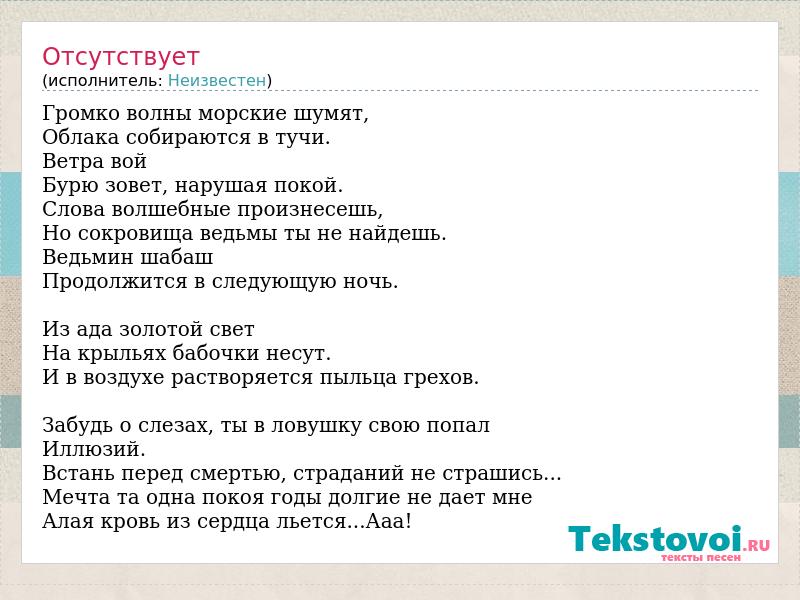 Отсутствует
(исполнитель: Неизвестен)

Громко волны морские шумят,
Облака собираются в тучи.
Ветра вой
Бурю зовет, нарушая покой.
Слова волшебные произнесешь,
Но сокровища ведьмы ты не найдешь.
Ведьмин шабаш
Продолжится в следующую ночь.

Из ада золотой свет
На крыльях бабочки несут.
И в воздухе растворяется пыльца грехов.

Забудь о слезах, ты в ловушку свою попал
Иллюзий.
Встань перед смертью, страданий не страшись...
Мечта та одна покоя годы долгие не дает мне
Алая кровь из сердца льется...Ааа!

Tekstovoi.RU
тексты песен